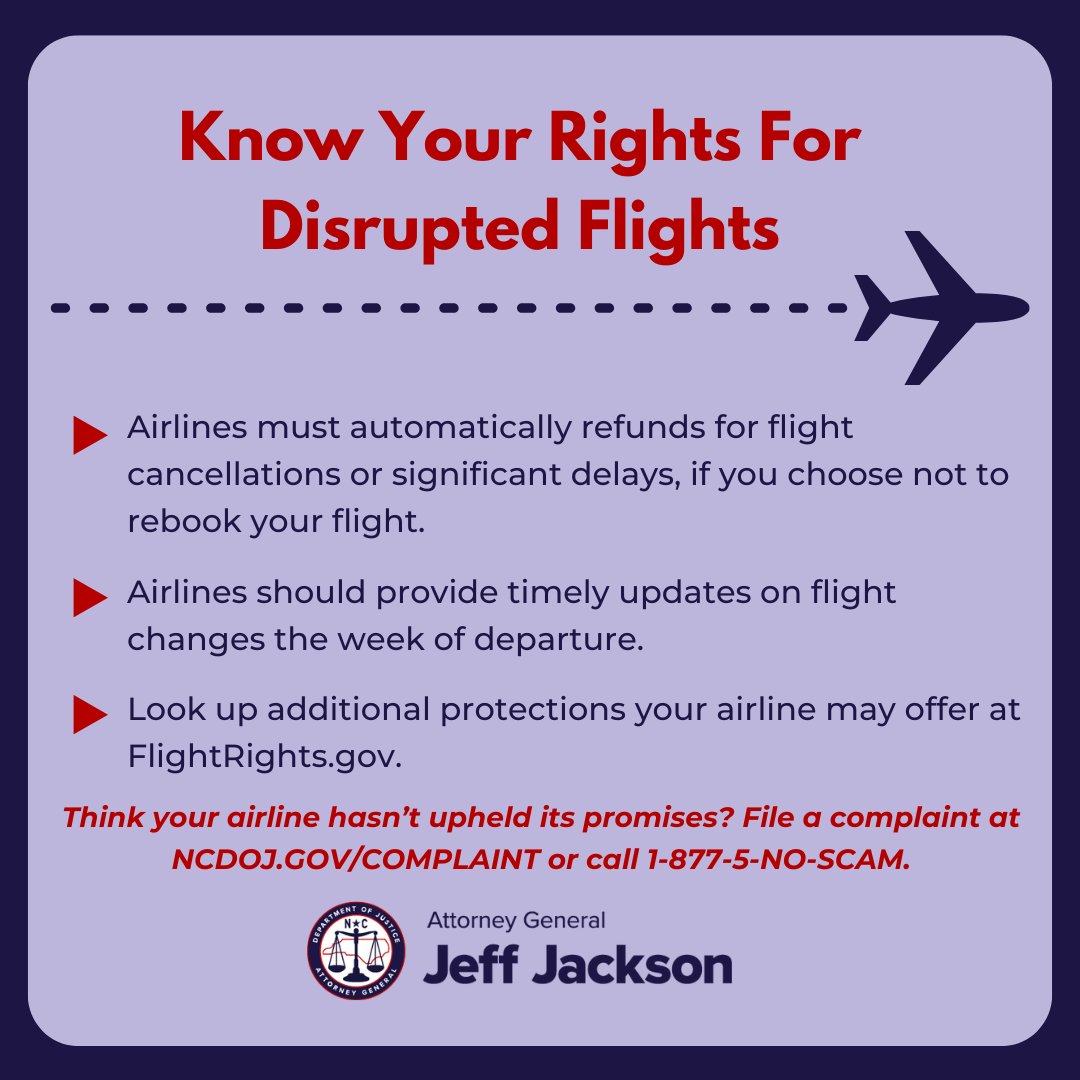 Know Your Rights For Disrupted Flights

Airlines must automatically refunds for flight cancellations or significant delays, if you choose not to rebook your flight.

Airlines should provide timely updates on flight changes the week of departure.

Look up additional protections your airline may offer at FlightRights.gov.

Think your airline hasn't upheld its promises? File a complaint at NCDOJ.GOV/COMPLAINT or call 1-877-5-NO-SCAM.

DEPARTMENT OF JUSTICE N C ATTORNEY GENERAL

Attorney General
Jeff Jackson